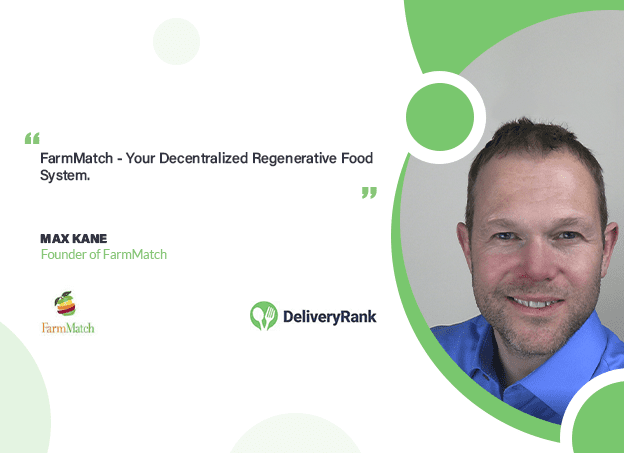 “

FarmMatch - Your Decentralized Regenerative Food System.

”

MAX KANE
Founder of FarmMatch

FarmMatch

DeliveryRank